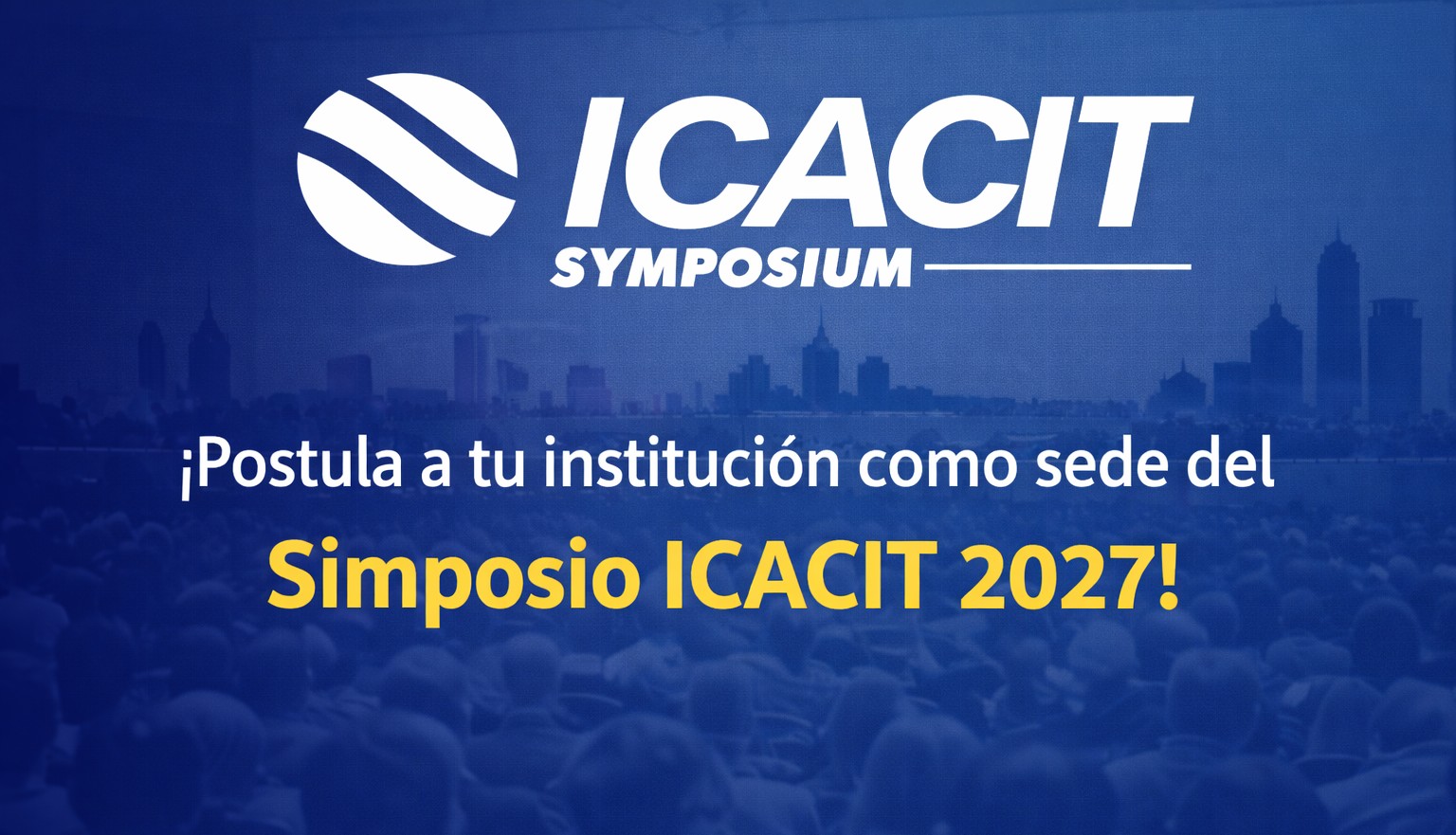 ICACIT
SYMPOSIUM

¡Postula a tu institución como sede del

Simposio ICACIT 2027!